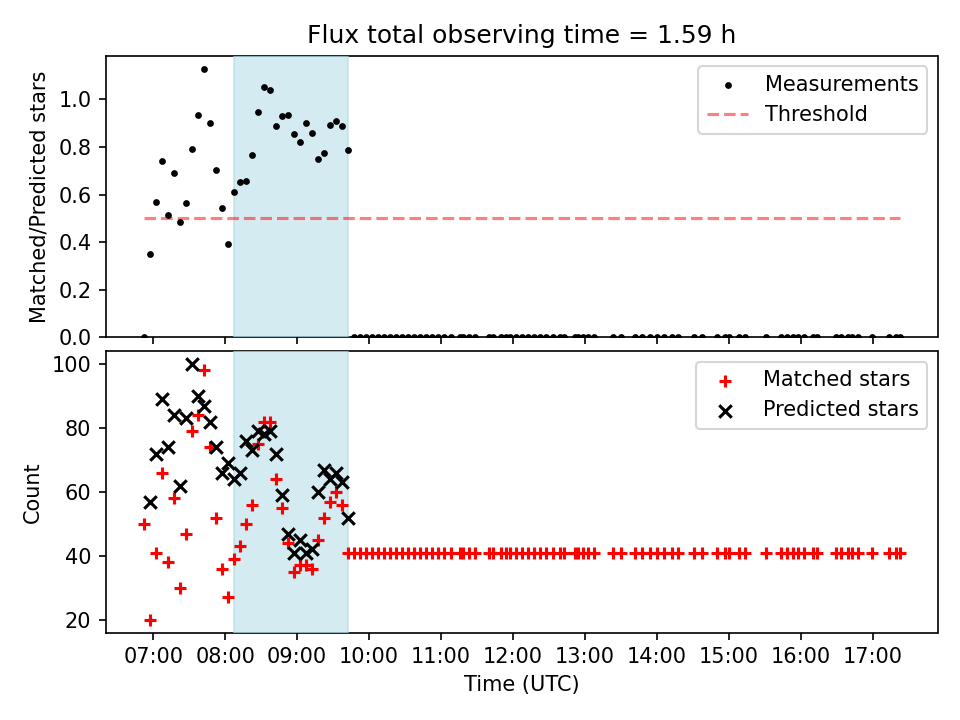 Flux total observing time = 1.59 h

Matched/Predicted stars

1.0
0.8
0.6
0.4
0.2
0.0

Measurements
Threshold

Count

100
80
60
40
20

Matched stars
Predicted stars

07:00 08:00 09:00 10:00 11:00 12:00 13:00 14:00 15:00 16:00 17:00

Time (UTC)